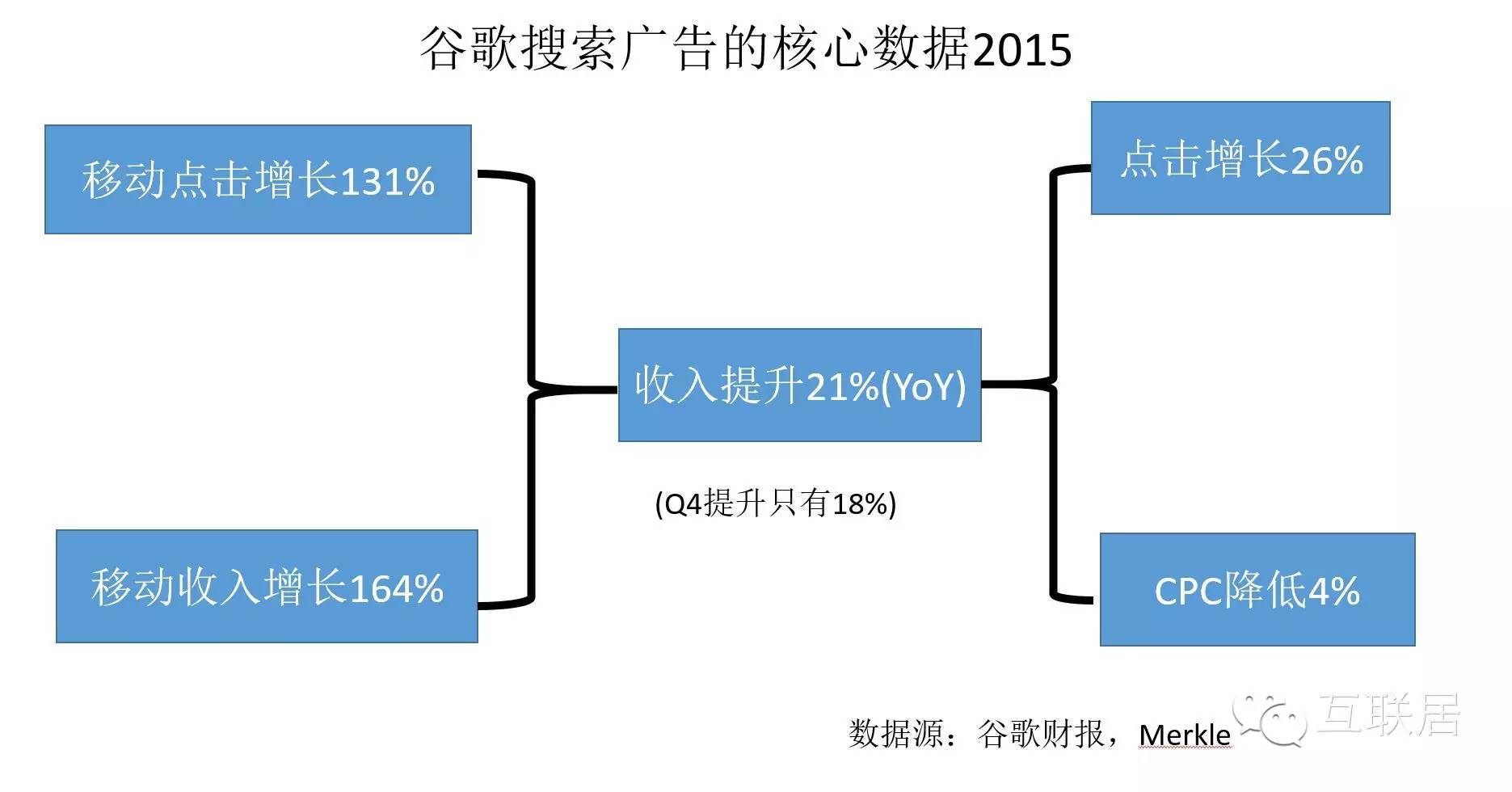 谷歌搜索广告的核心数据2015

移动点击增长131%

移动收入增长164%

收入提升21%(YoY)

(Q4提升只有18%)

点击增长26%

CPC降低4%

数据源：谷歌财报，Merkle

互联居